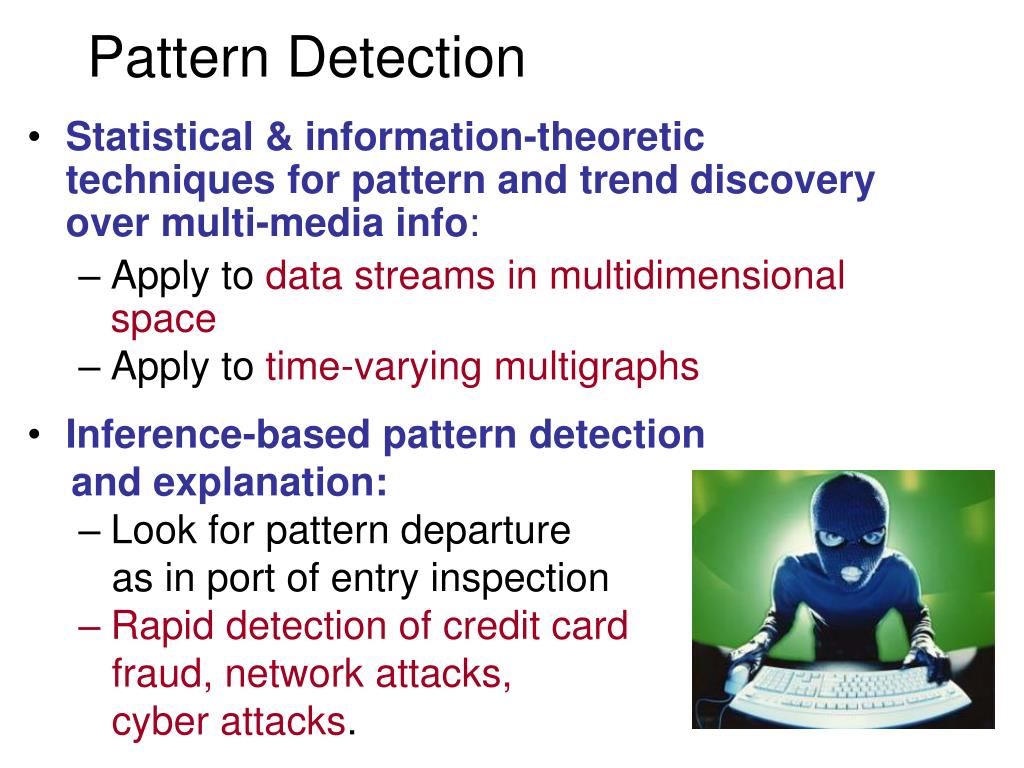 Pattern Detection

• Statistical & information-theoretic techniques for pattern and trend discovery over multi-media info:
– Apply to data streams in multidimensional space
– Apply to time-varying multigraphs

• Inference-based pattern detection and explanation:
– Look for pattern departure as in port of entry inspection
– Rapid detection of credit card fraud, network attacks, cyber attacks.